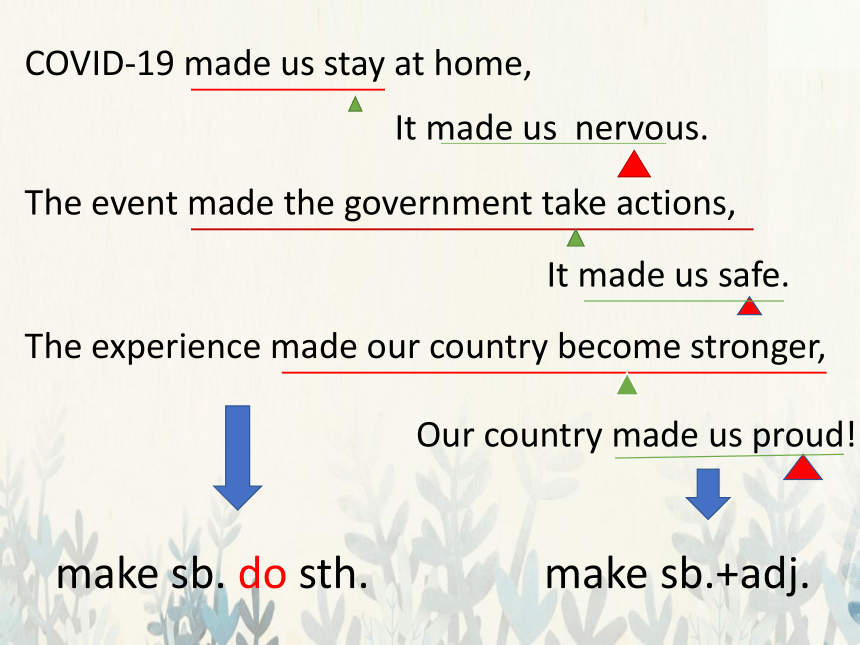 COVID-19 made us stay at home,

It made us  nervous.

The event made the government take actions,

It made us safe.

The experience made our country become stronger,

Our country made us proud!

make sb. do sth.

make sb.+adj.